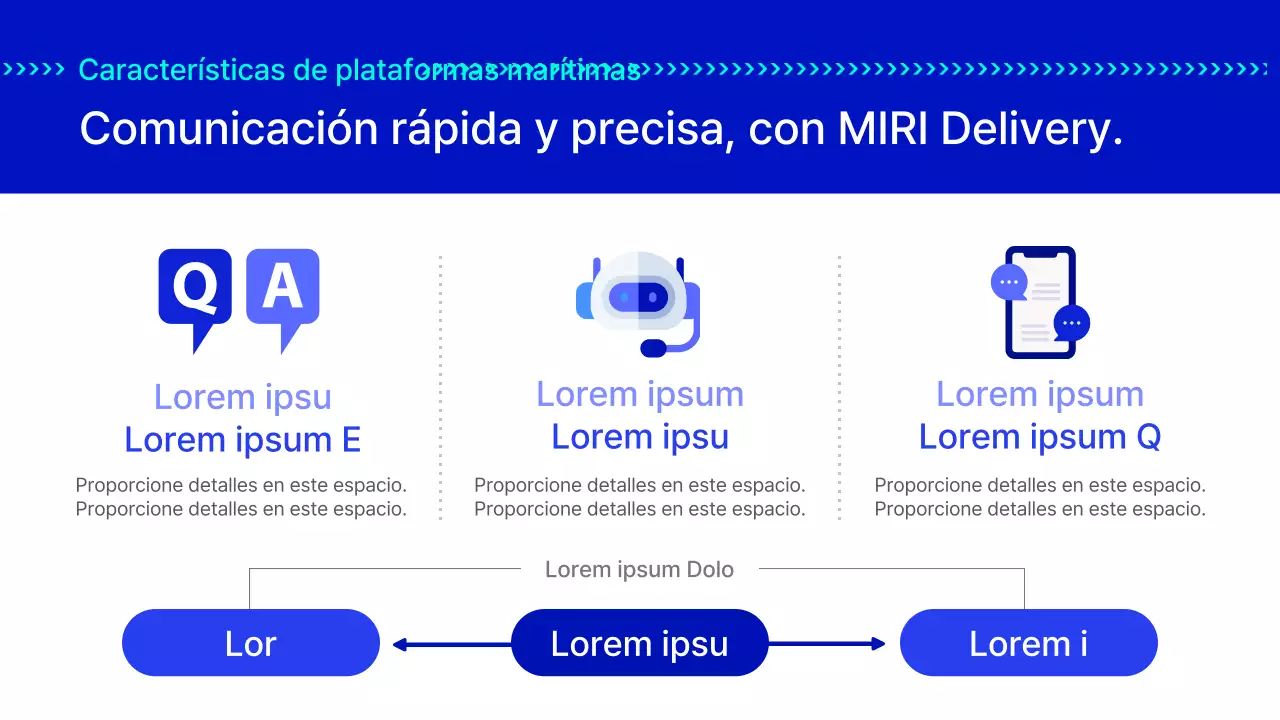 Características de plataformas marítimas

Comunicación rápida y precisa, con MIRI Delivery.

Q A

Lorem ipsu
Lorem ipsum E

Proporcione detalles en este espacio. Proporcione detalles en este espacio.

Lorem ipsum
Lorem ipsu

Proporcione detalles en este espacio. Proporcione detalles en este espacio.

Lorem ipsum
Lorem ipsum Q

Proporcione detalles en este espacio. Proporcione detalles en este espacio.

Lorem ipsum Dolo

Lor

Lorem ipsu

Lorem i